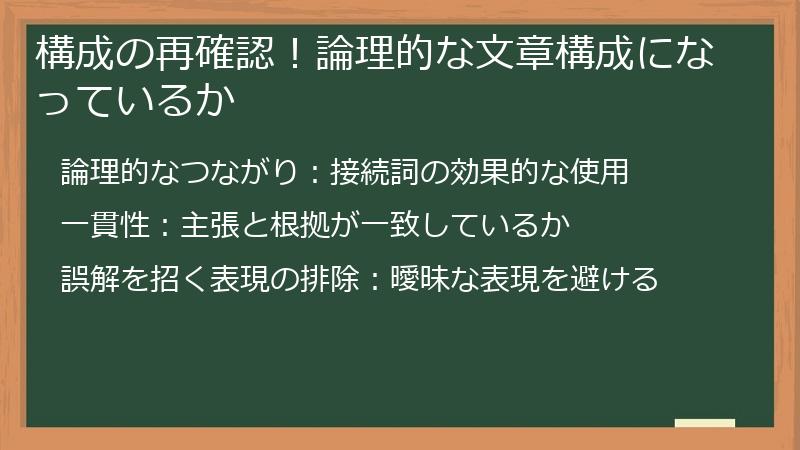 構成の再確認！論理的な文章構成になっているか

論理的なつながり：接続詞の効果的な使用

一貫性：主張と根拠が一致しているか

誤解を招く表現の排除：曖昧な表現を避ける